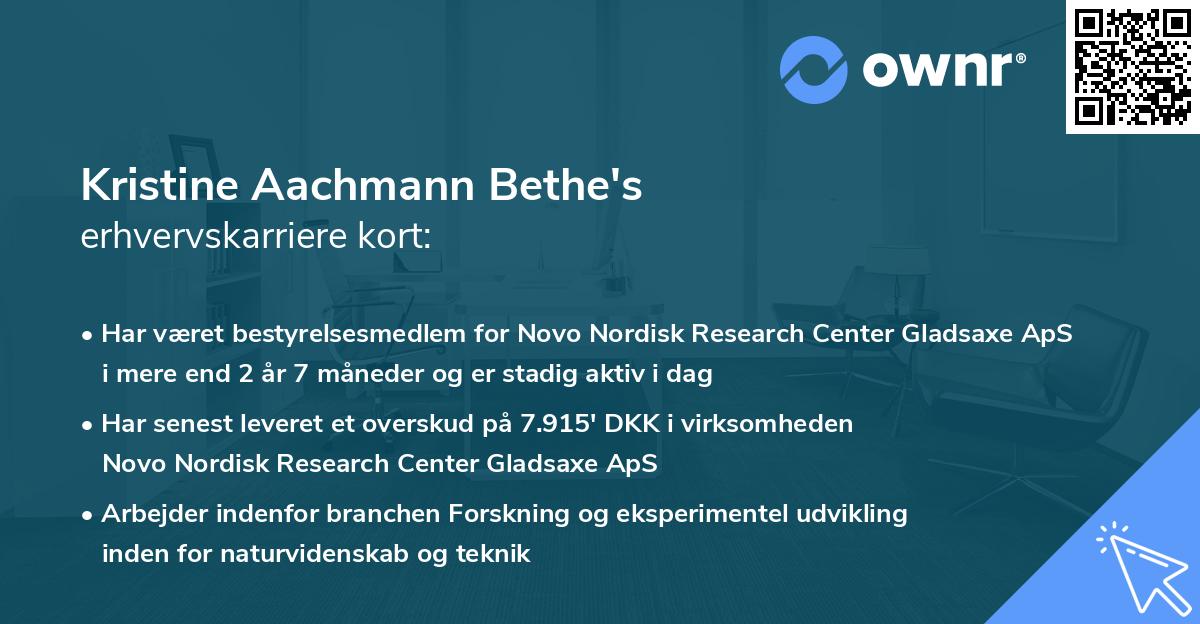 ownr®

Kristine Aachmann Bethe's
erhvervskarriere kort:

• Har været bestyrelsesmedlem for Novo Nordisk Research Center Gladsaxe ApS i mere end 2 år 7 måneder og er stadig aktiv i dag

• Har senest leveret et overskud på 7.915' DKK i virksomheden Novo Nordisk Research Center Gladsaxe ApS

• Arbejder indenfor branchen Forskning og eksperimentel udvikling inden for naturvidenskab og teknik